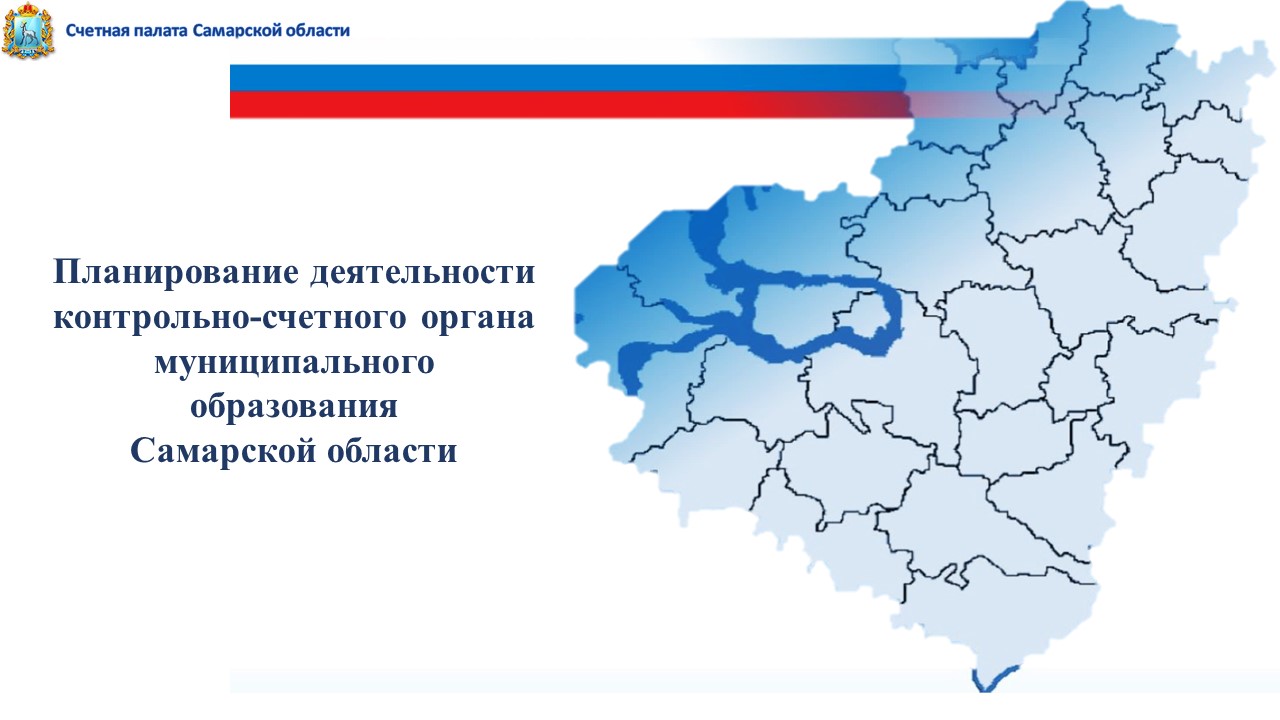 Счетная палата Самарской области

Планирование деятельности контрольно-счетного органа муниципального образования Самарской области